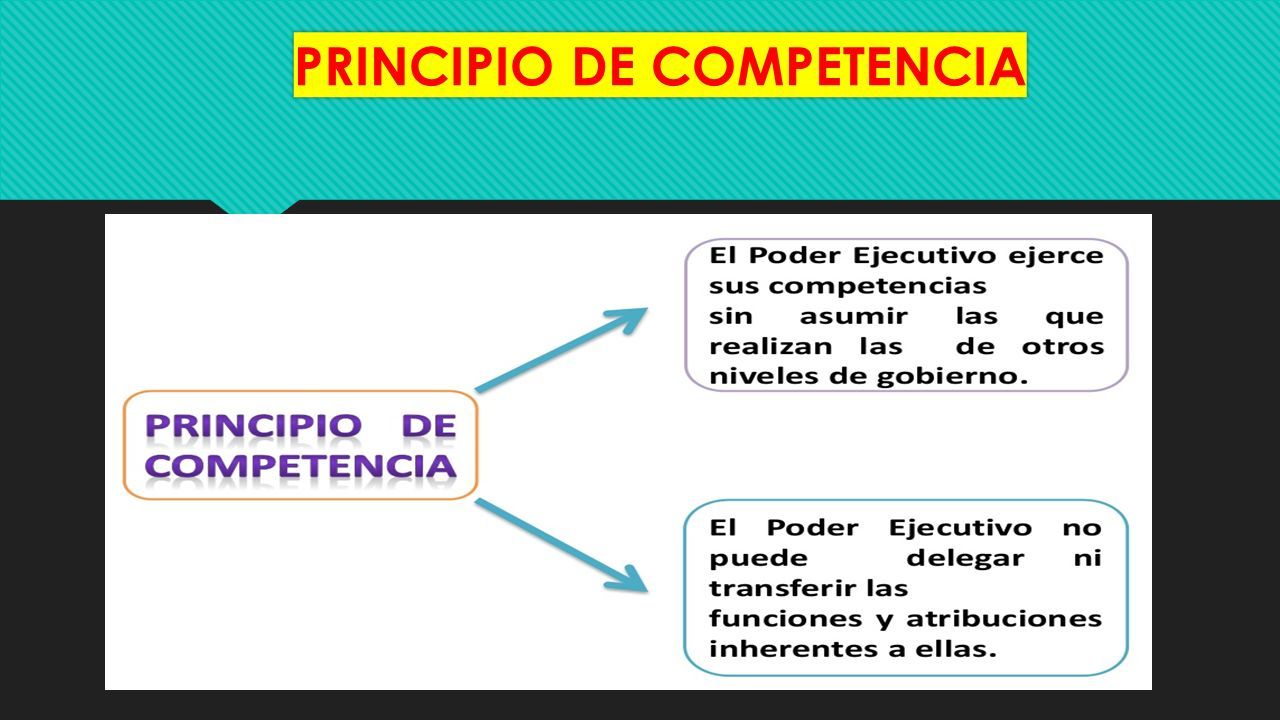 PRINCIPIO DE COMPETENCIA

PRINCIPIO DE COMPETENCIA

El Poder Ejecutivo ejerce sus competencias
sin asumir las que realizan las de otros niveles de gobierno.

El Poder Ejecutivo no puede delegar ni transferir las
funciones y atribuciones inherentes a ellas.